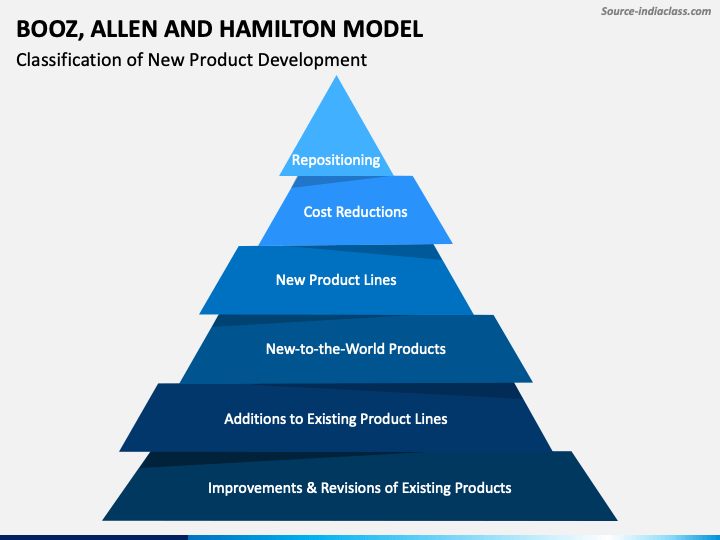 Source-indiaclass.com

BOOZ, ALLEN AND HAMILTON MODEL

Classification of New Product Development

Repositioning

Cost Reductions

New Product Lines

New-to-the-World Products

Additions to Existing Product Lines

Improvements & Revisions of Existing Products